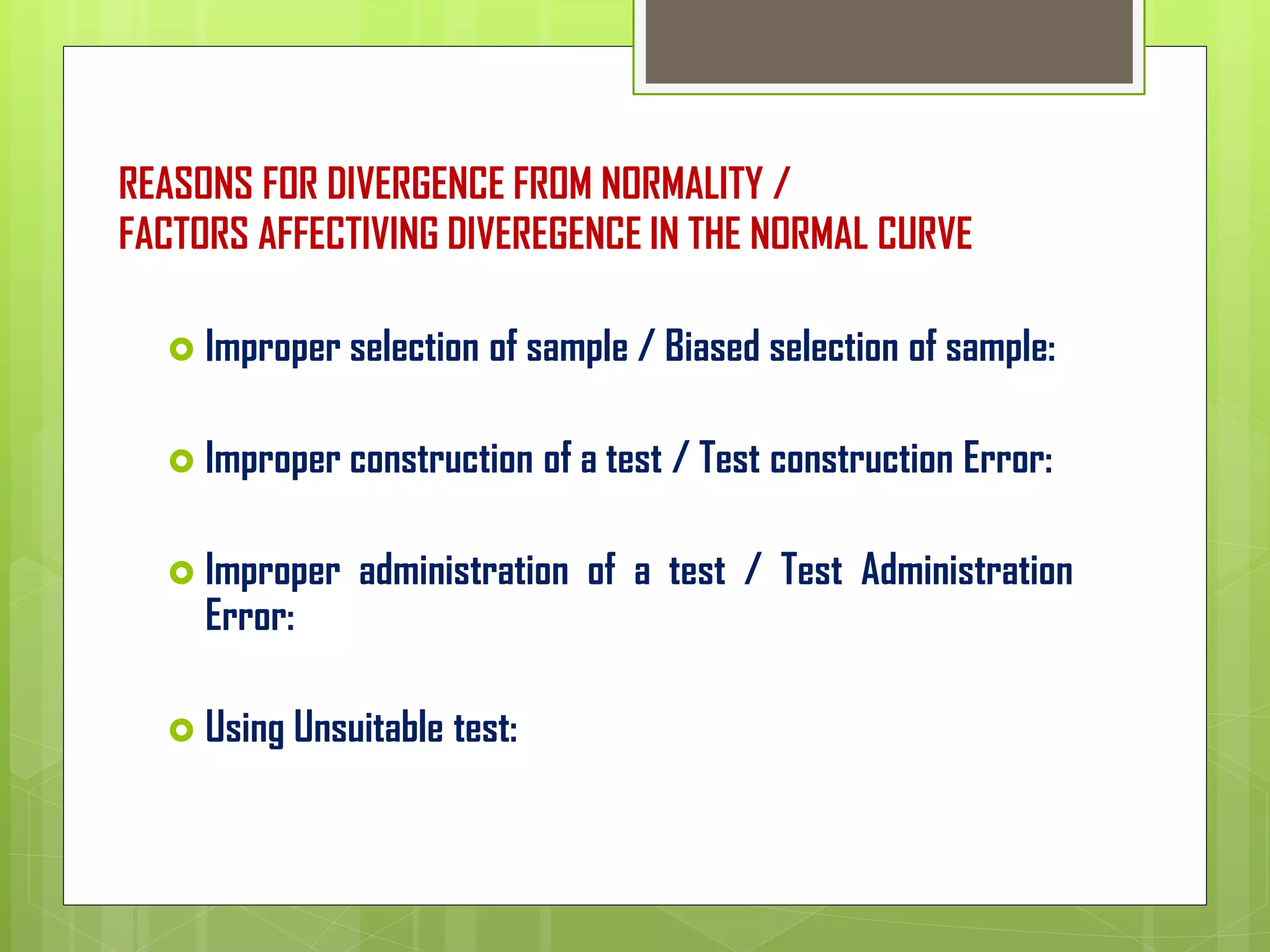 REASONS FOR DIVERGENCE FROM NORMALITY /
FACTORS AFFECTIVING DIVEREGENCE IN THE NORMAL CURVE

Improper selection of sample / Biased selection of sample:

Improper construction of a test / Test construction Error:

Improper administration of a test / Test Administration Error:

Using Unsuitable test: